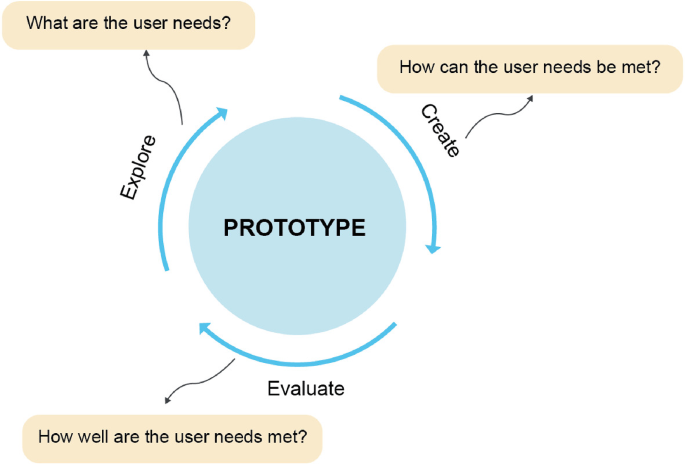 What are the user needs?

How can the user needs be met?

Explore

Create

PROTOTYPE

Evaluate

How well are the user needs met?